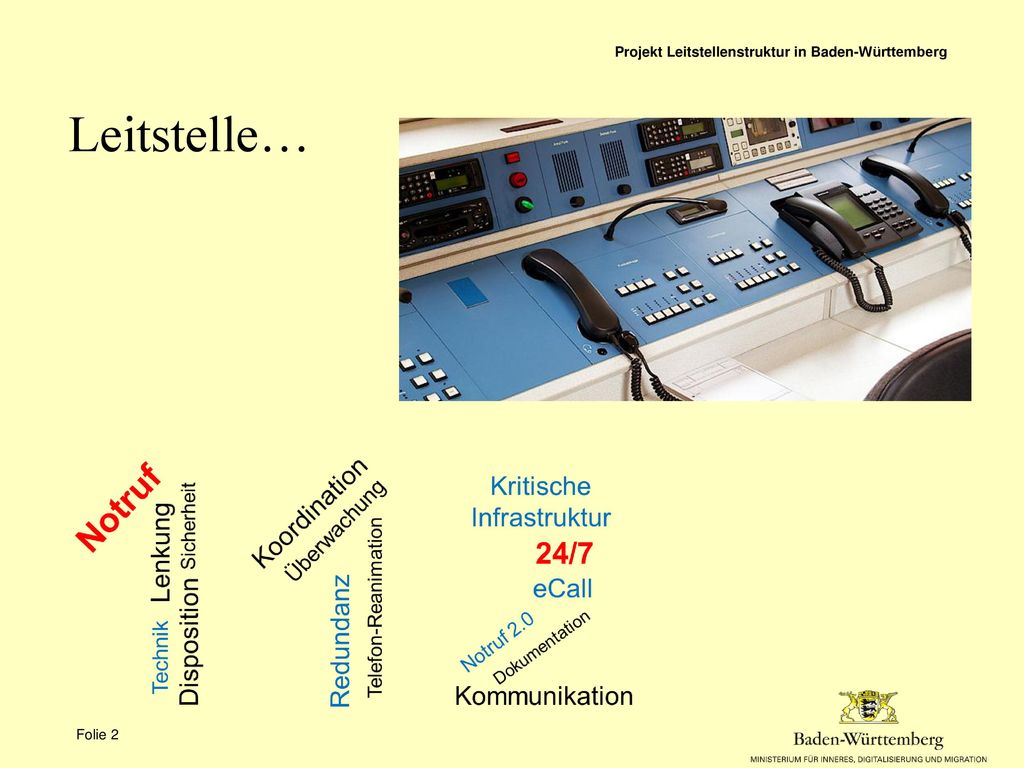 Projekt Leitstellenstruktur in Baden-Württemberg

Leitstelle…

Notruf

Technik

Lenkung

Disposition

Sicherheit

Koordination

Überwachung

Redundanz

Telefon-Reanimation

Kritische Infrastruktur

24/7

eCall

Notruf 2.0

Dokumentation

Kommunikation

Folie 2

Baden-Württemberg

MINISTERIUM FÜR INNERES, DIGITALISIERUNG UND MIGRATION